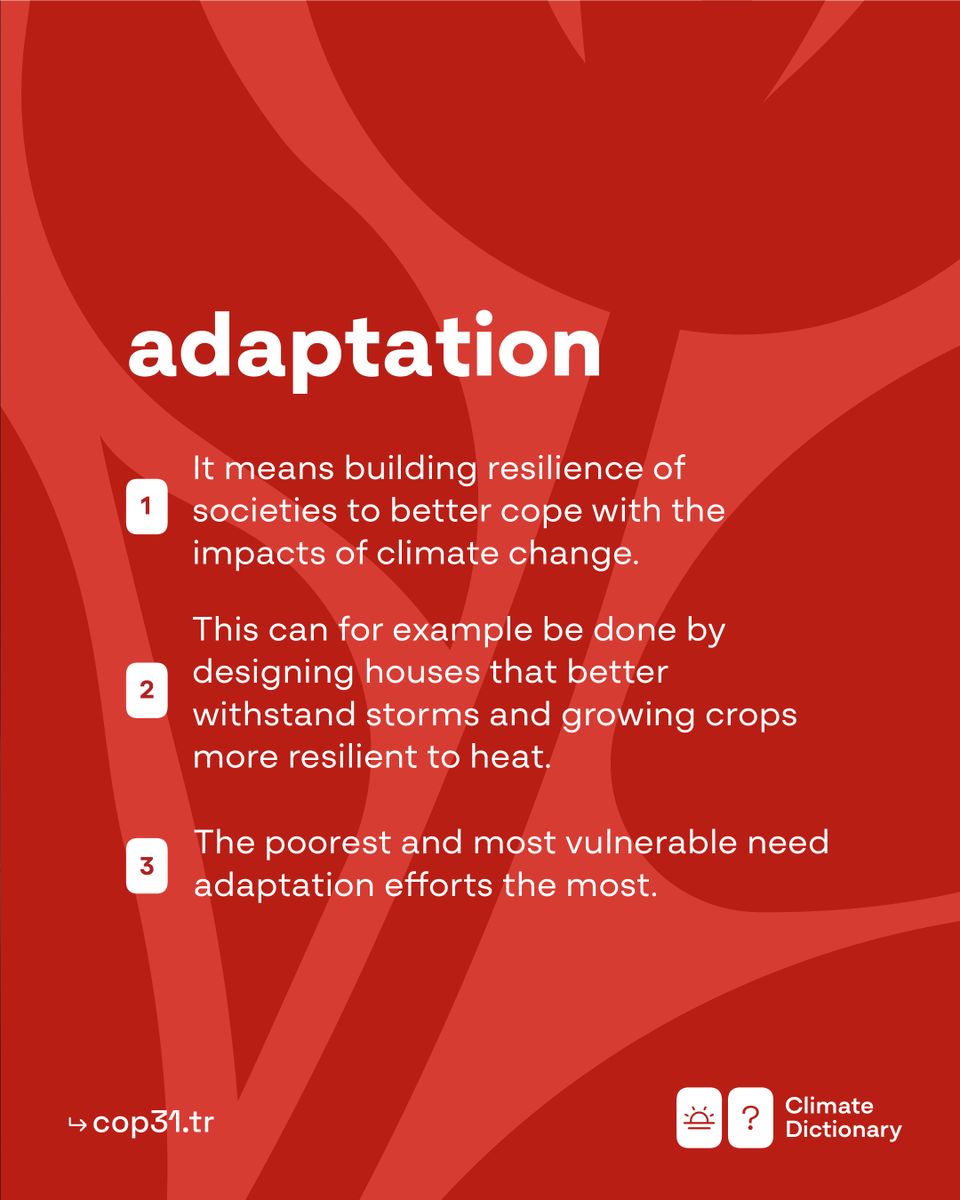 adaptation

1 It means building resilience of societies to better cope with the impacts of climate change.

2 This can for example be done by designing houses that better withstand storms and growing crops more resilient to heat.

3 The poorest and most vulnerable need adaptation efforts the most.

↳ cop31.tr

? Climate Dictionary